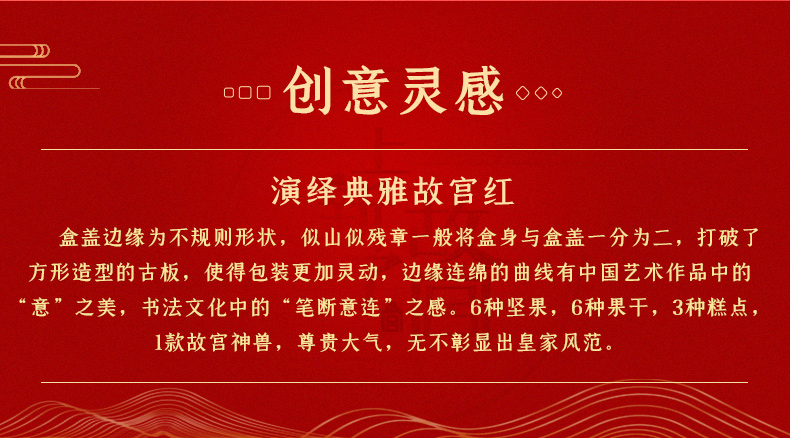 创意灵感

演绎典雅故宫红

盒盖边缘为不规则形状，似山似残章一般将盒身与盒盖一分为二，打破了方形造型的古板，使得包装更加灵动，边缘连绵的曲线有中国艺术作品中的“意”之美，书法文化中的“笔断意连”之感。6种坚果，6种果干，3种糕点，1款故宫神兽，尊贵大气，无不彰显出皇家风范。